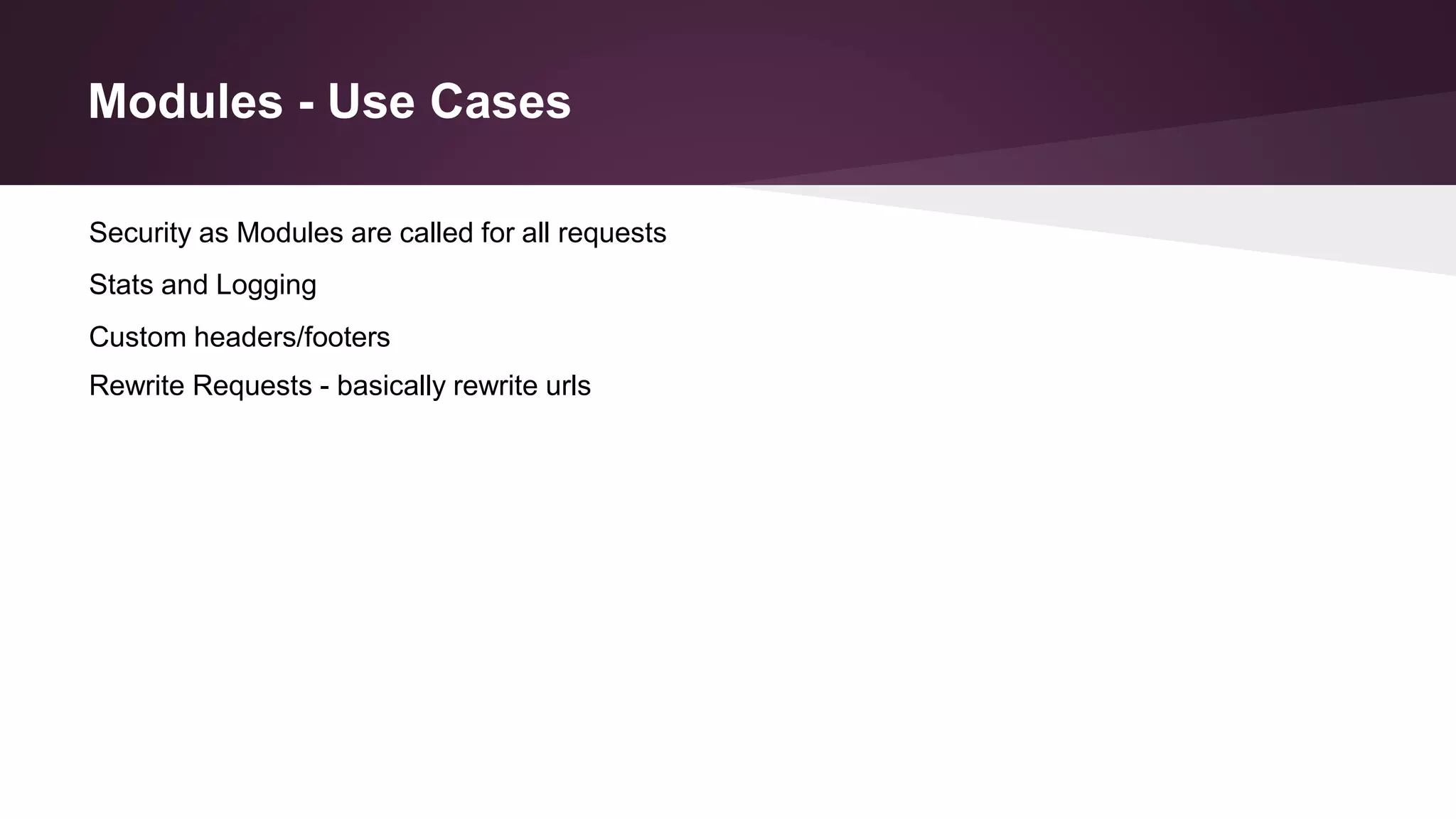 Modules - Use Cases

Security as Modules are called for all requests

Stats and Logging

Custom headers/footers

Rewrite Requests - basically rewrite urls